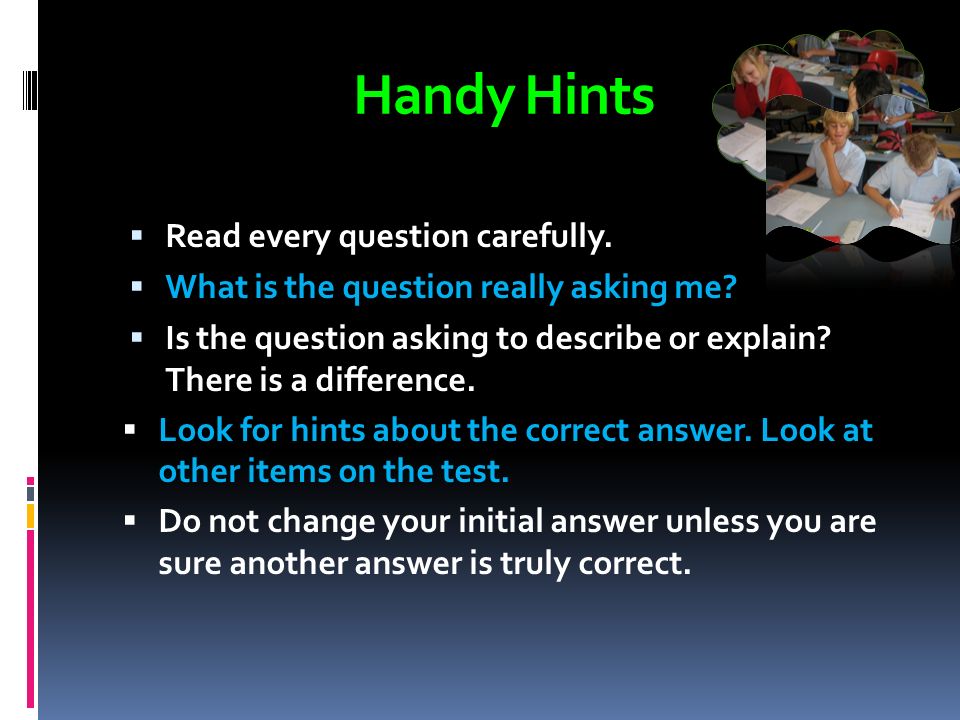 Handy Hints

▪ Read every question carefully.

▪ What is the question really asking me?

▪ Is the question asking to describe or explain? There is a difference.

▪ Look for hints about the correct answer. Look at other items on the test.

▪ Do not change your initial answer unless you are sure another answer is truly correct.